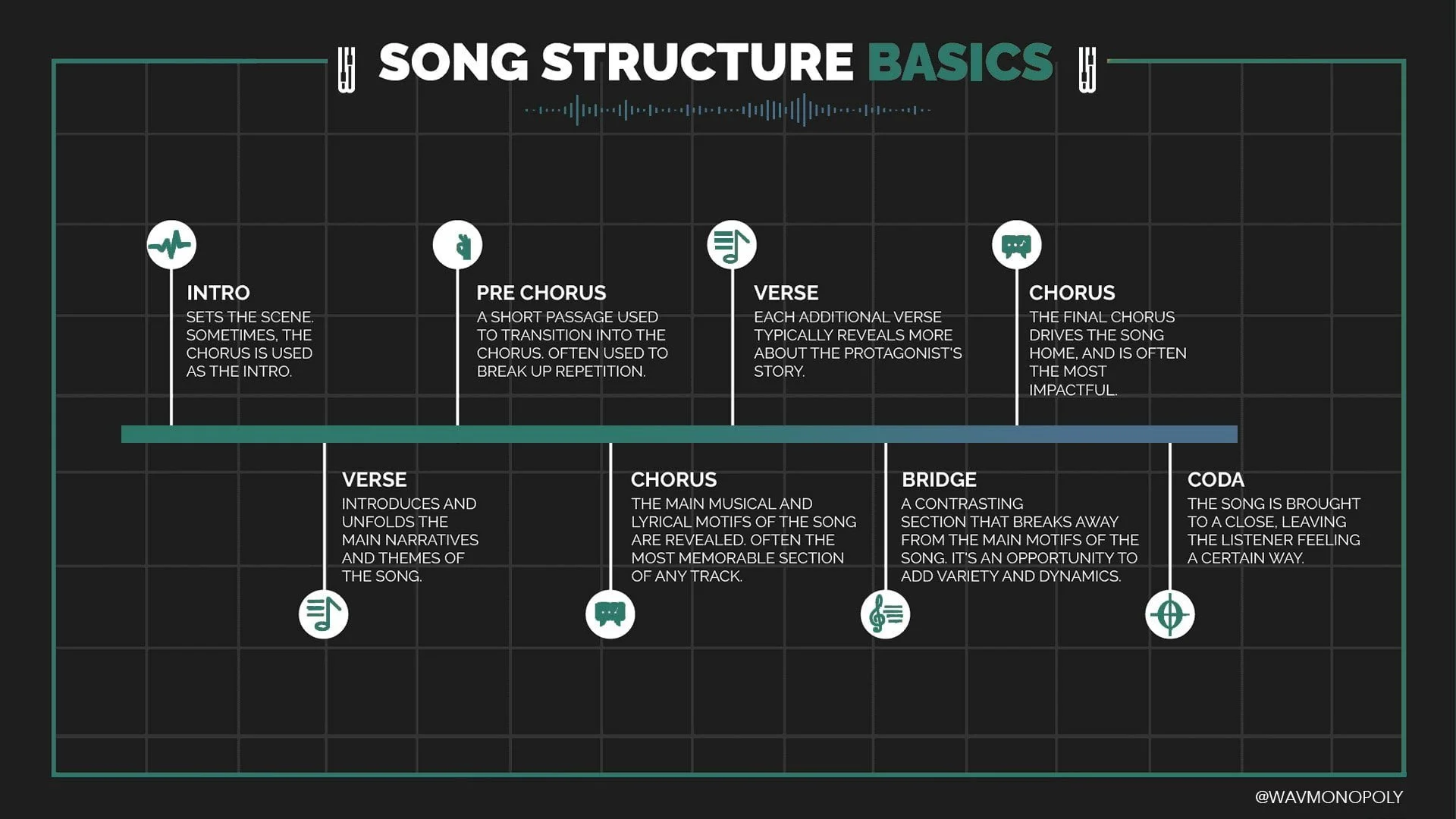 SONG STRUCTURE BASICS

INTRO
SETS THE SCENE. SOMETIMES, THE CHORUS IS USED AS THE INTRO.

VERSE
INTRODUCES AND UNFOLDS THE MAIN NARRATIVES AND THEMES OF THE SONG.

PRE CHORUS
A SHORT PASSAGE USED TO TRANSITION INTO THE CHORUS. OFTEN USED TO BREAK UP REPETITION.

CHORUS
THE MAIN MUSICAL AND LYRICAL MOTIFS OF THE SONG ARE REVEALED. OFTEN THE MOST MEMORABLE SECTION OF ANY TRACK.

VERSE
EACH ADDITIONAL VERSE TYPICALLY REVEALS MORE ABOUT THE PROTAGONIST'S STORY.

BRIDGE
A CONTRASTING SECTION THAT BREAKS AWAY FROM THE MAIN MOTIFS OF THE SONG. IT'S AN OPPORTUNITY TO ADD VARIETY AND DYNAMICS.

CHORUS
THE FINAL CHORUS DRIVES THE SONG HOME, AND IS OFTEN THE MOST IMPACTFUL.

CODA
THE SONG IS BROUGHT TO A CLOSE, LEAVING THE LISTENER FEELING A CERTAIN WAY.

@WAVMONOPOLY